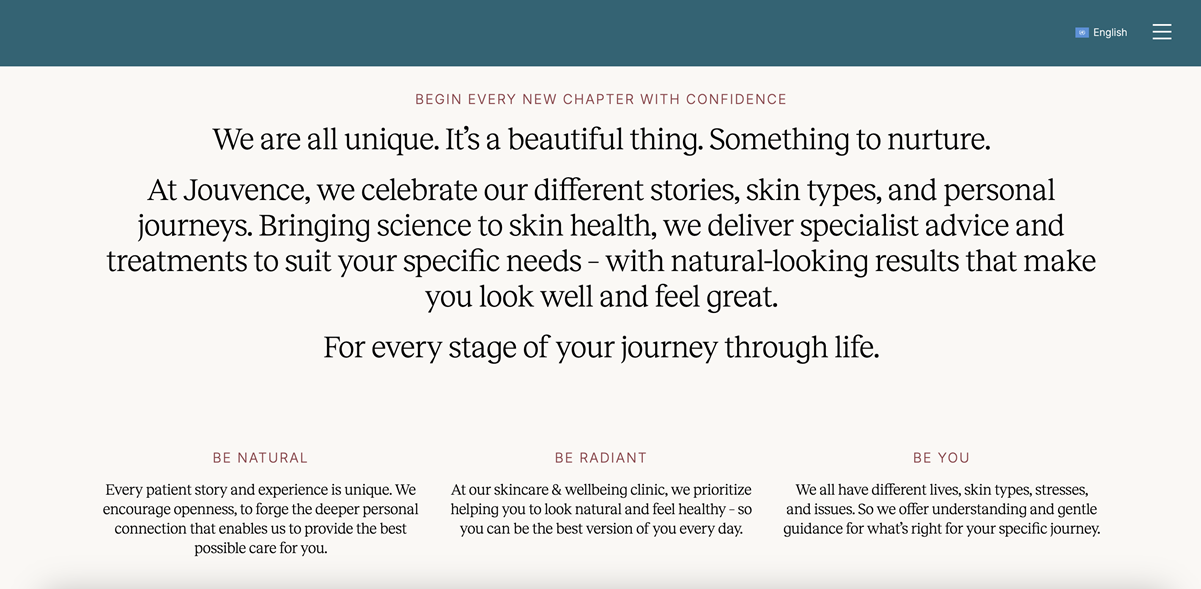 English

BEGIN EVERY NEW CHAPTER WITH CONFIDENCE

We are all unique. It's a beautiful thing. Something to nurture.

At Jouvence, we celebrate our different stories, skin types, and personal journeys. Bringing science to skin health, we deliver specialist advice and treatments to suit your specific needs – with natural-looking results that make you look well and feel great.

For every stage of your journey through life.

BE NATURAL

Every patient story and experience is unique. We encourage openness, to forge the deeper personal connection that enables us to provide the best possible care for you.

BE RADIANT

At our skincare & wellbeing clinic, we prioritize helping you to look natural and feel healthy – so you can be the best version of you every day.

BE YOU

We all have different lives, skin types, stresses, and issues. So we offer understanding and gentle guidance for what's right for your specific journey.